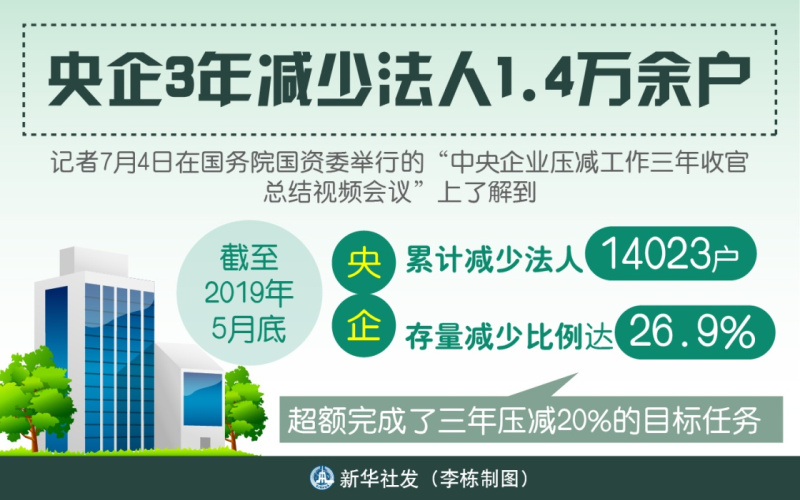 央企3年减少法人1.4万余户

记者7月4日在国务院国资委举行的“中央企业压减工作三年收官总结视频会议”上了解到

截至2019年5月底

央企

累计减少法人 14023户

存量减少比例达 26.9%

超额完成了三年压减20%的目标任务

新华社发（李栋制图）